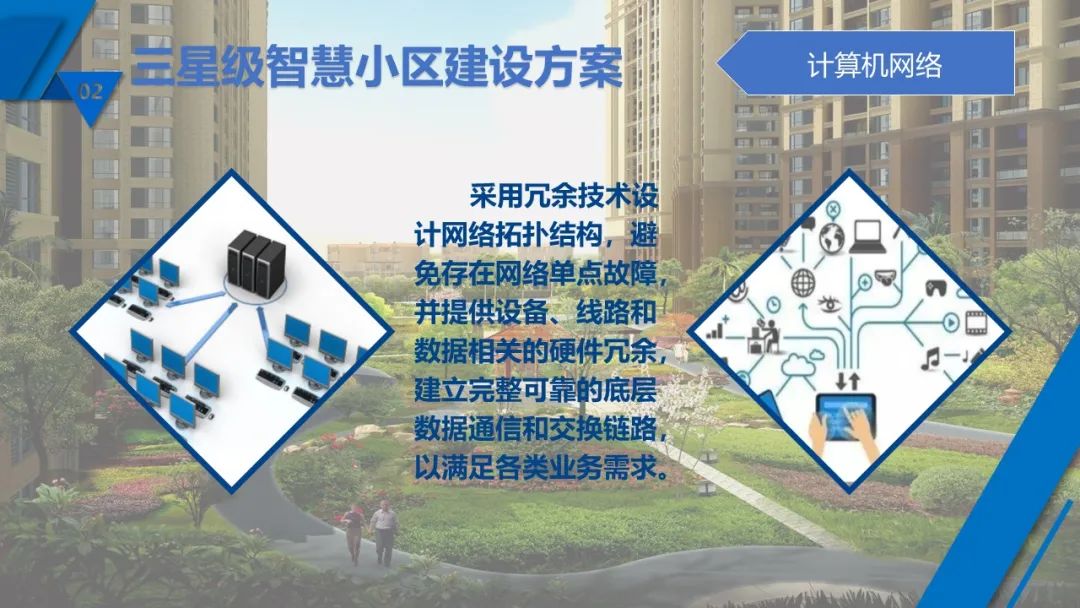 02

三星级智慧小区建设方案

计算机网络

采用冗余技术设计网络拓扑结构，避免存在网络单点故障，并提供设备、线路和数据相关的硬件冗余，建立完整可靠的底层数据通信和交换链路，以满足各类业务需求。